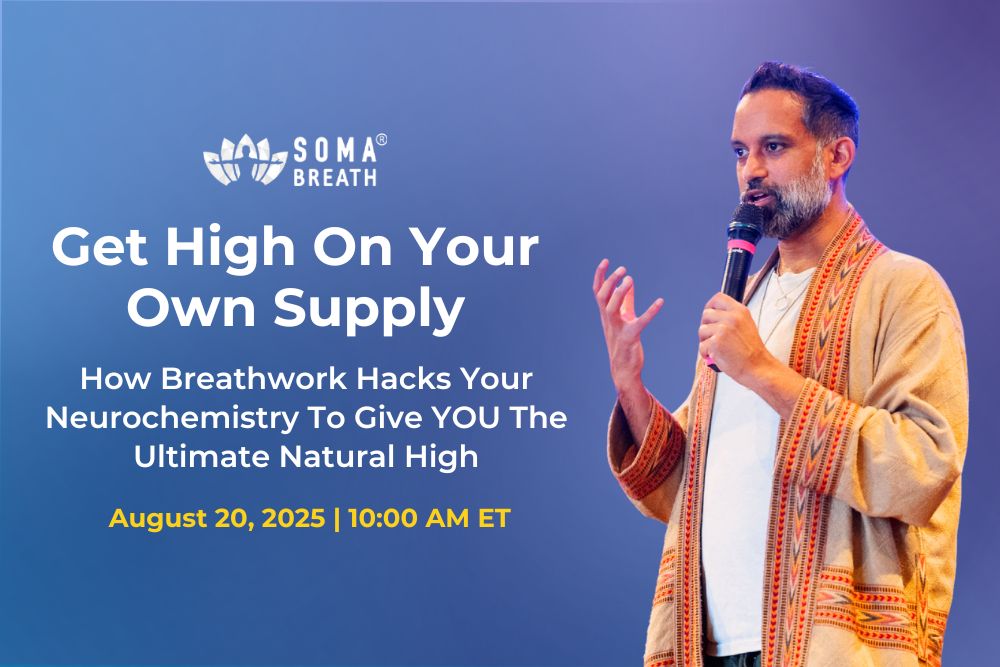 SOMA®
BREATH

Get High On Your Own Supply

How Breathwork Hacks Your Neurochemistry To Give YOU The Ultimate Natural High

August 20, 2025 | 10:00 AM ET